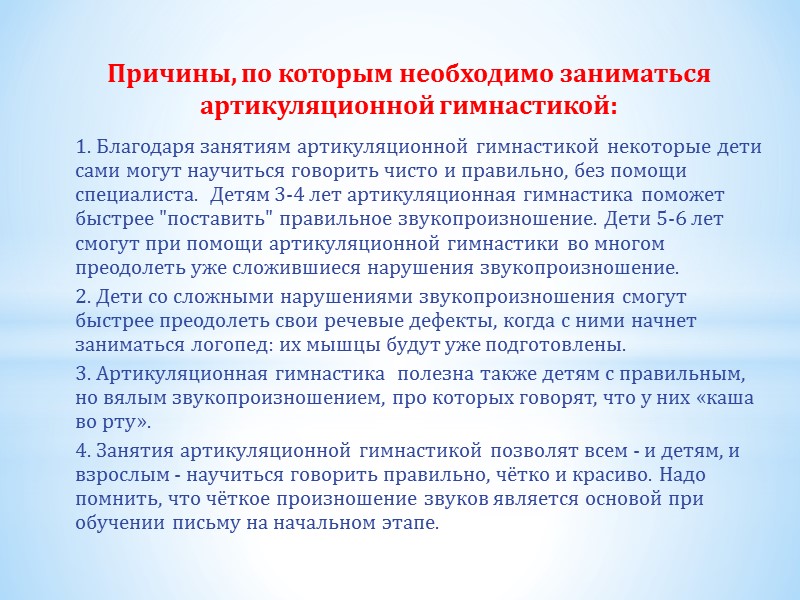 Причины, по которым необходимо заниматься артикуляционной гимнастикой:

1. Благодаря занятиям артикуляционной гимнастикой некоторые дети сами могут научиться говорить чисто и правильно, без помощи специалиста. Детям 3-4 лет артикуляционная гимнастика поможет быстрее "поставить" правильное звукопроизношение. Дети 5-6 лет смогут при помощи артикуляционной гимнастики во многом преодолеть уже сложившиеся нарушения звукопроизношение.

2. Дети со сложными нарушениями звукопроизношения смогут быстрее преодолеть свои речевые дефекты, когда с ними начнет заниматься логопед: их мышцы будут уже подготовлены.

3. Артикуляционная гимнастика полезна также детям с правильным, но вялым звукопроизношением, про которых говорят, что у них «каша во рту».

4. Занятия артикуляционной гимнастикой позволят всем - и детям, и взрослым - научиться говорить правильно, чётко и красиво. Надо помнить, что чёткое произношение звуков является основой при обучении письму на начальном этапе.